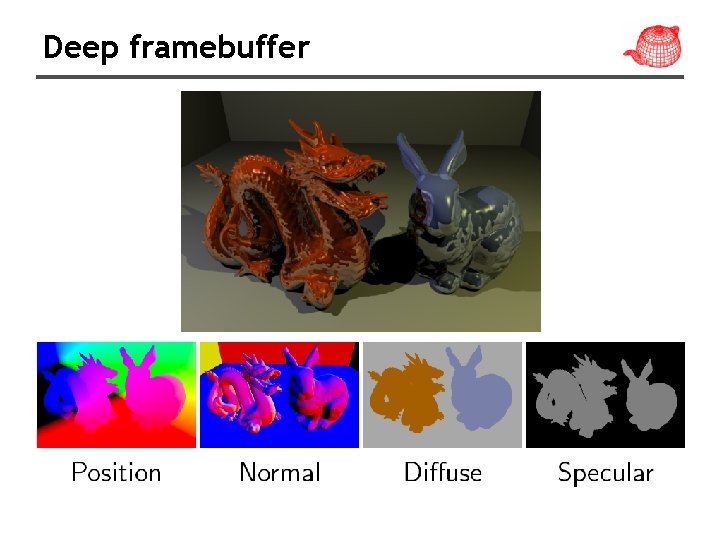 Deep framebuffer

Position Normal Diffuse Specular